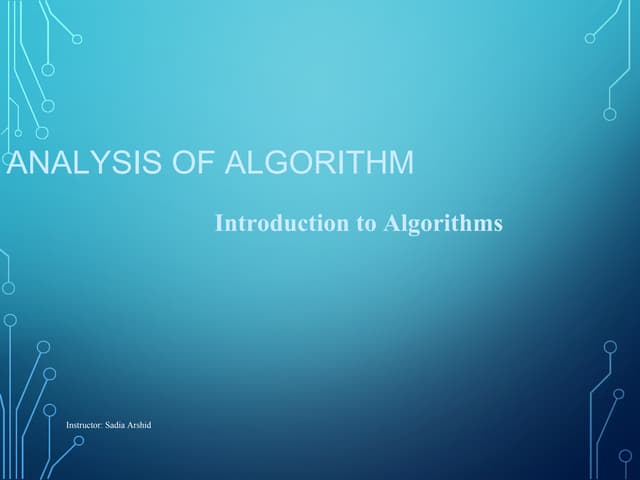 ANALYSIS OF ALGORITHM

Introduction to Algorithms

Instructor: Sadia Arshid